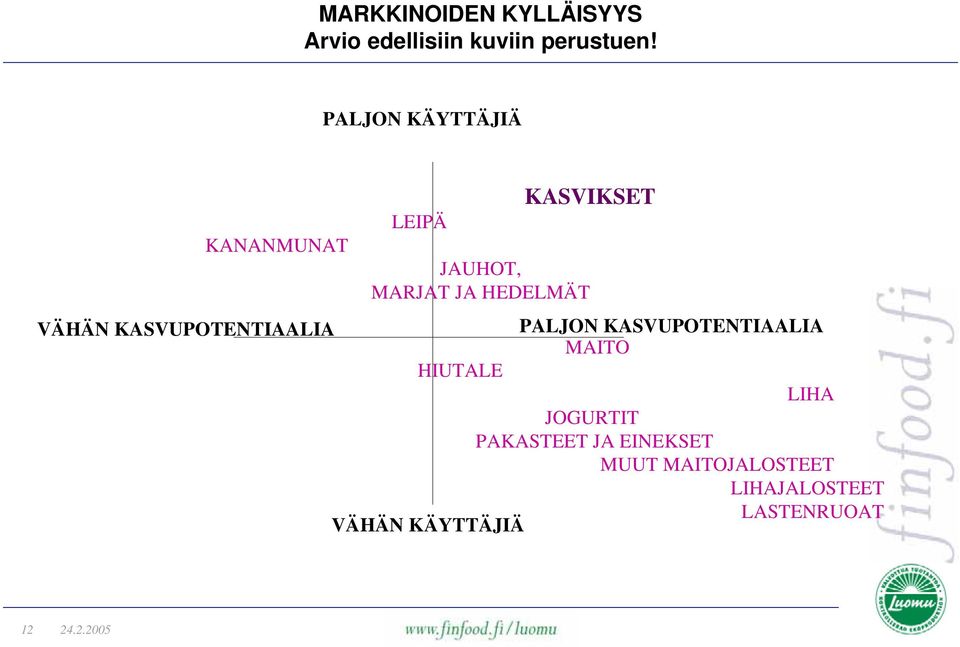 MARKKINOIDEN KYLLÄISYYS
Arvio edellisiin kuviin perustuen!

PALJON KÄYTTÄJIÄ

KASVIKSET

LEIPÄ

KANANMUNAT

JAUHOT,
MARJAT JA HEDELMÄT

VÄHÄN KASVUPOTENTIAALIA

PALJON KASVUPOTENTIAALIA

MAITO

HIUTALE

LIHA

JOGURTIT

PAKASTEET JA EINEKSET

MUUT MAITOJALOSTEET

LIHAJALOSTEET

LASTENRUOAT

VÄHÄN KÄYTTÄJIÄ

finfood.fi

Luomu

12 24.2.2005

www.finfood.fi/luomu